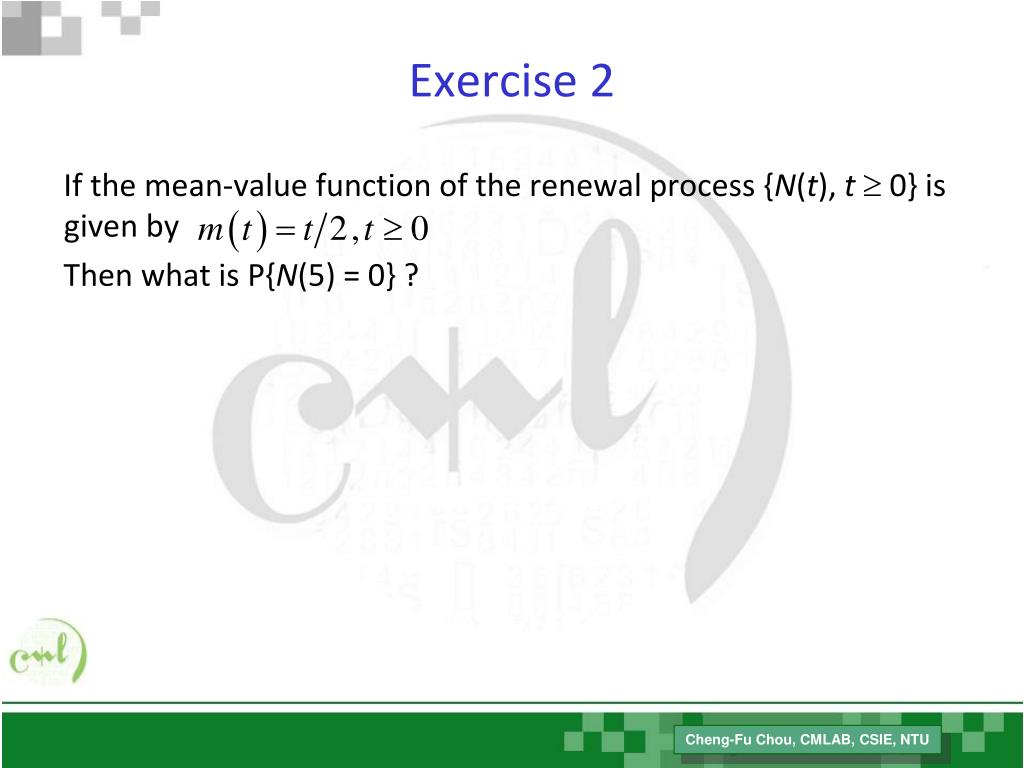 Exercise 2

If the mean-value function of the renewal process $\{N(t), t \geq 0\}$ is given by $m(t) = t/2, t \geq 0$

Then what is $P\{N(5) = 0\}$ ?

Cheng-Fu Chou, CMLAB, CSIE, NTU